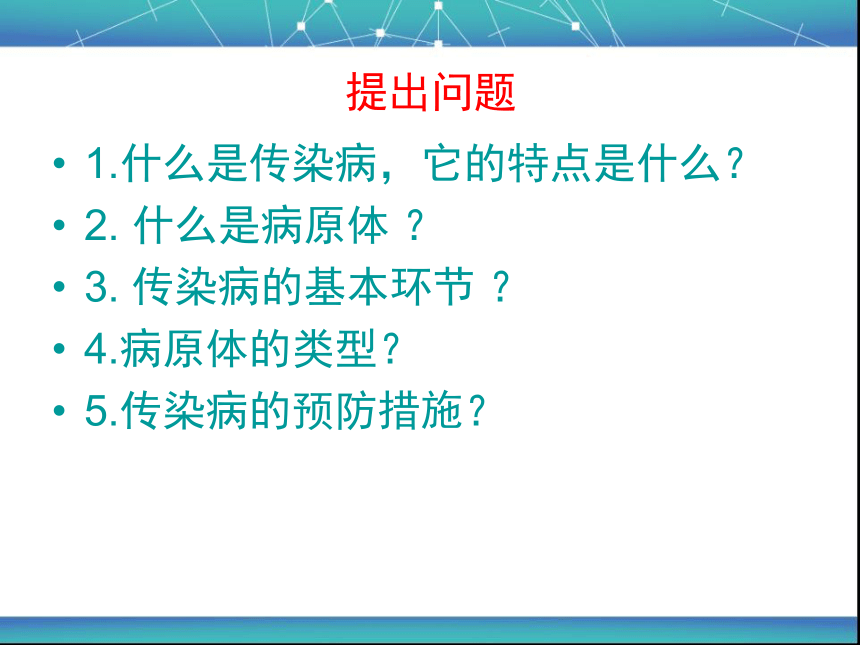 提出问题

• 1.什么是传染病，它的特点是什么？
• 2. 什么是病原体 ？
• 3. 传染病的基本环节 ？
• 4.病原体的类型？
• 5.传染病的预防措施？